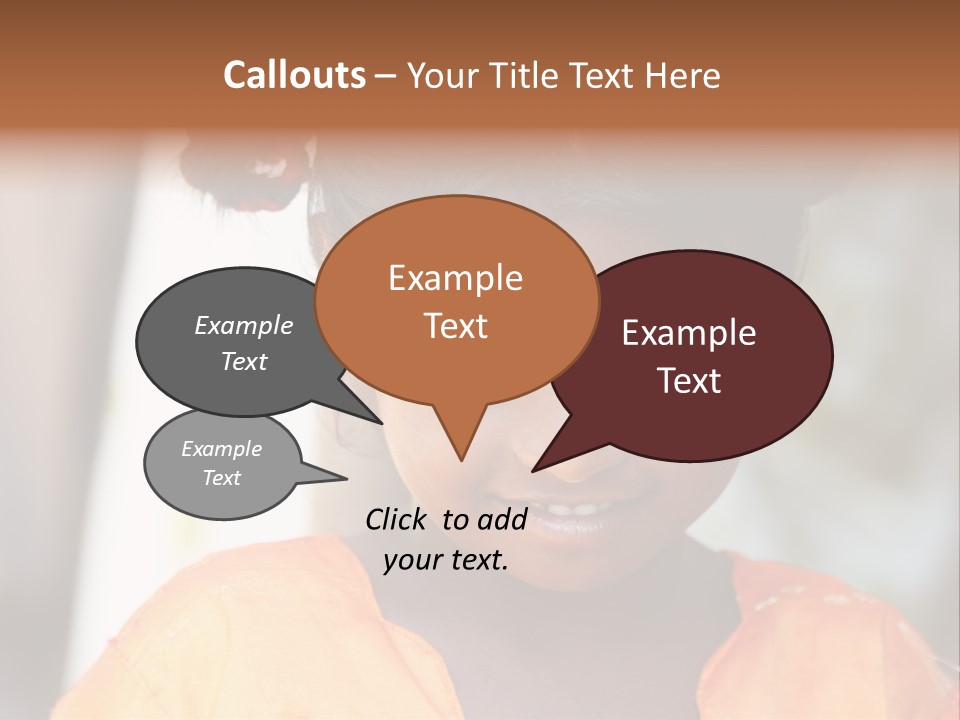 Callouts – Your Title Text Here

Example Text

Example Text

Example Text

Example Text

Click to add your text.